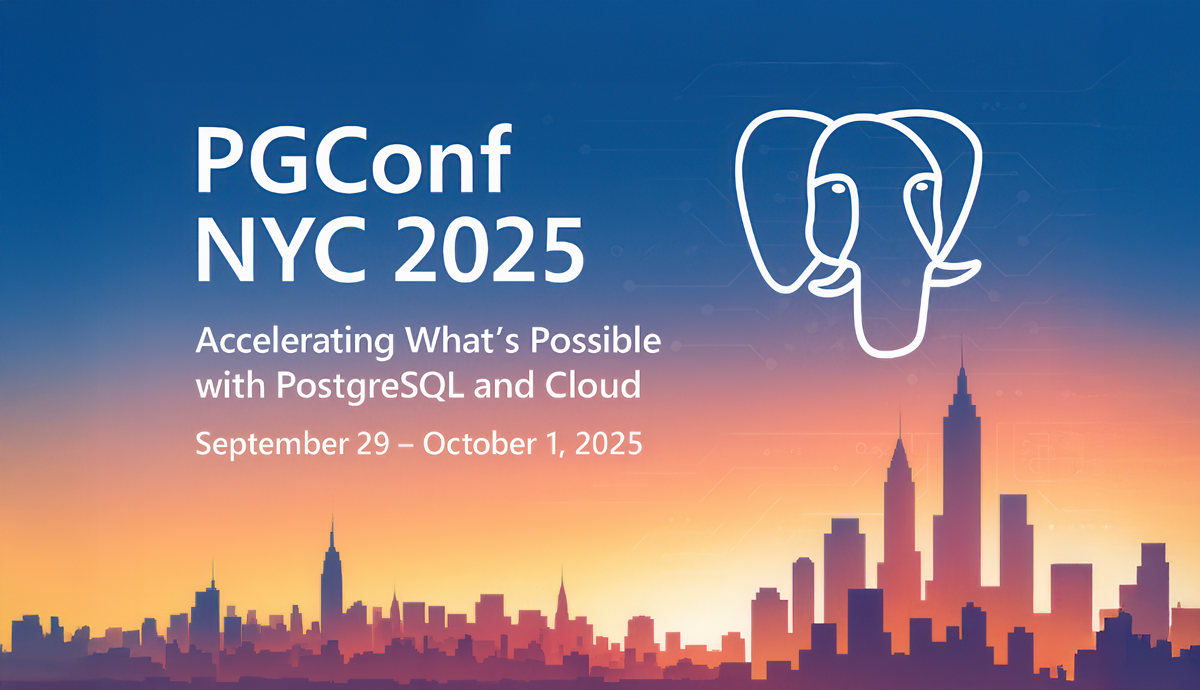 PGConf NYC 2025

Accelerating What's Possible with PostgreSQL and Cloud

September 29 – October 1, 2025